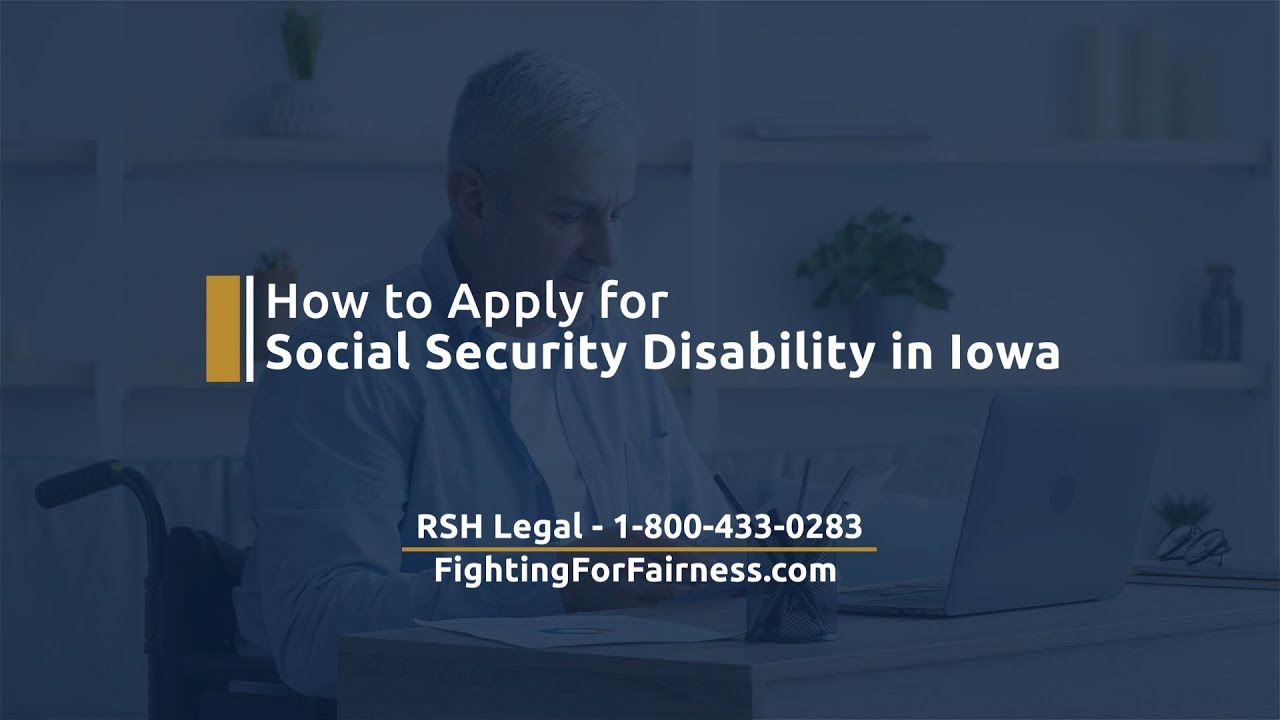 How to Apply for
Social Security Disability in Iowa

RSH Legal - 1-800-433-0283
FightingForFairness.com